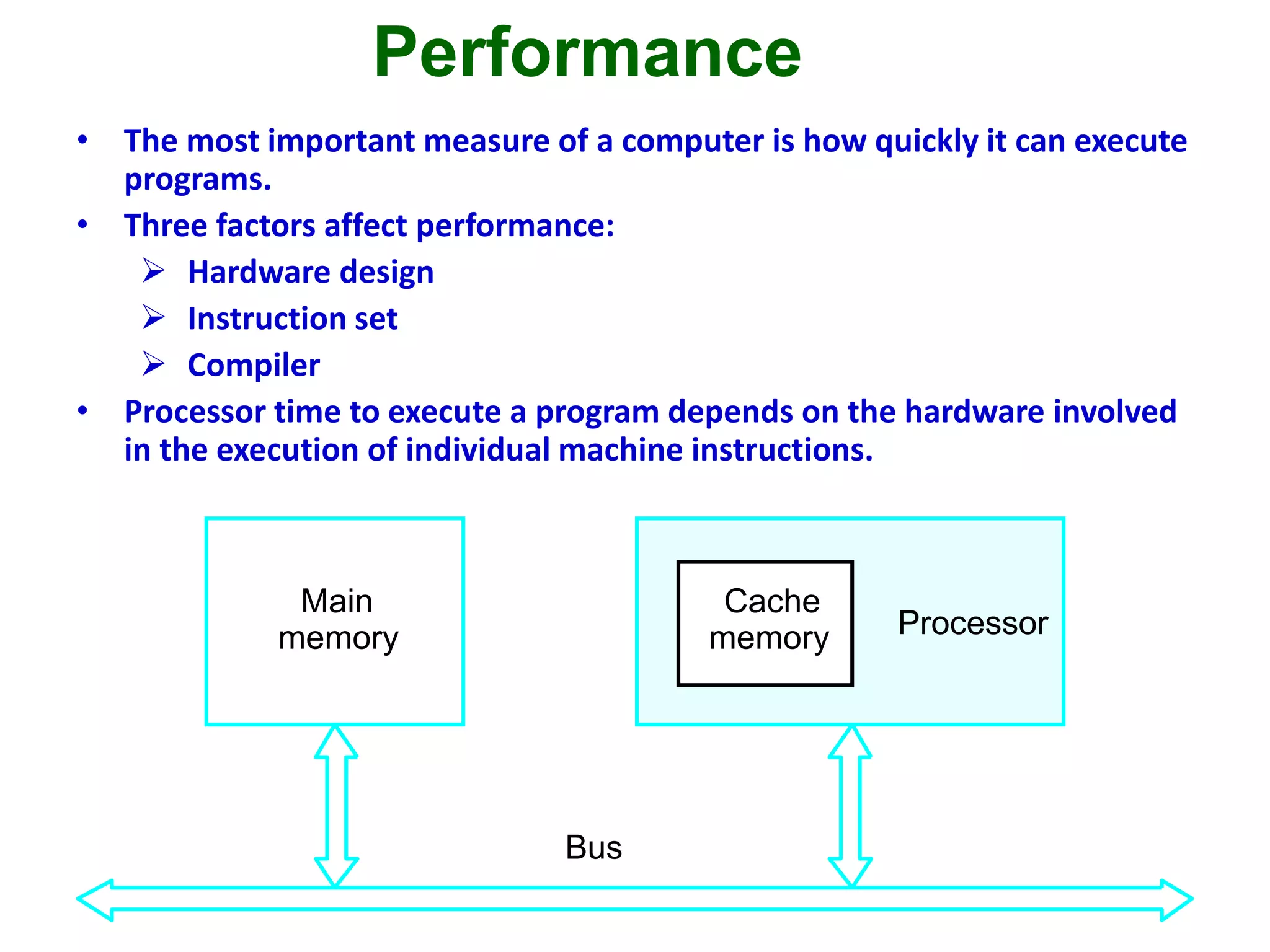 Performance

• The most important measure of a computer is how quickly it can execute programs.
• Three factors affect performance:
➢ Hardware design
➢ Instruction set
➢ Compiler
• Processor time to execute a program depends on the hardware involved in the execution of individual machine instructions.

Main memory

Cache memory

Processor

Bus